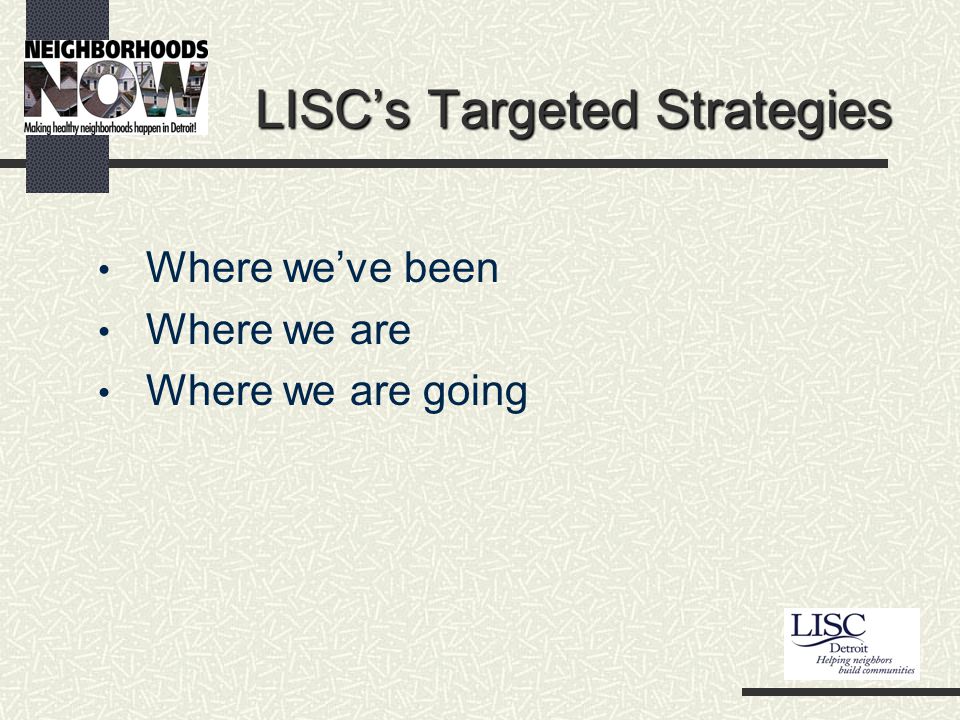 NEIGHBORHOODS NOW
Making healthy neighborhoods happen in Detroit!

LISC's Targeted Strategies

• Where we've been
• Where we are
• Where we are going

LISC
Detroit
Helping neighbors build communities